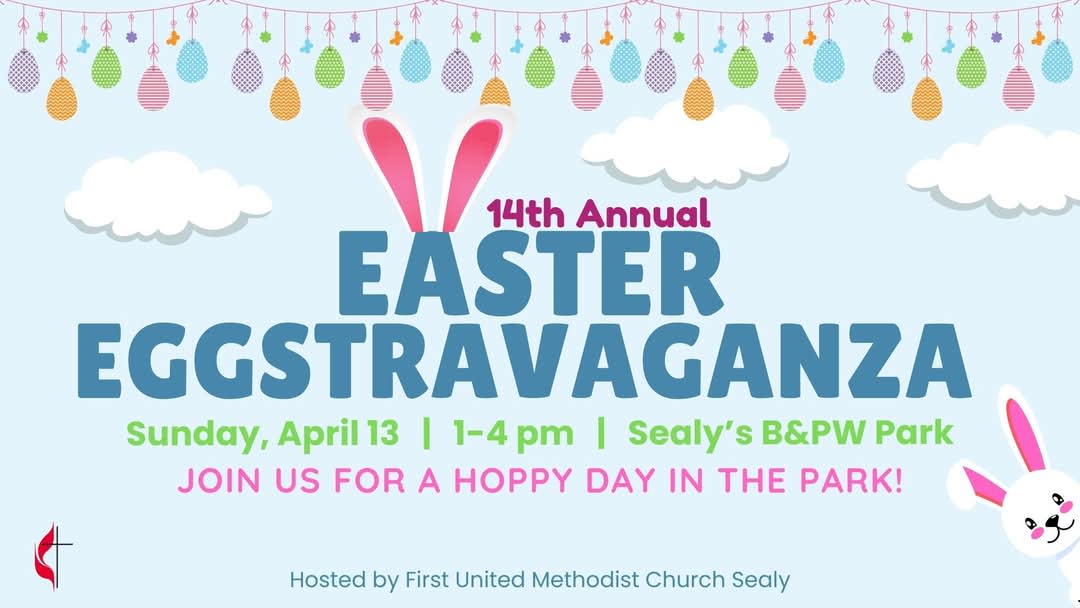 14th Annual
EASTER EGGSTRAVAGANZA

Sunday, April 13 | 1-4 pm | Sealy's B&PW Park

JOIN US FOR A HOPPY DAY IN THE PARK!

Hosted by First United Methodist Church Sealy